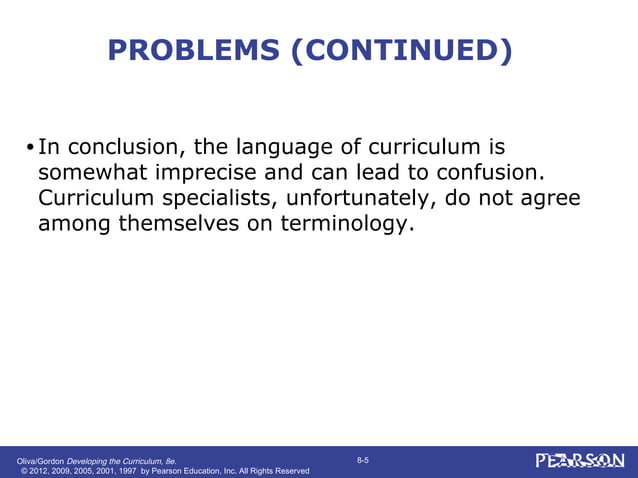 PROBLEMS (CONTINUED)

• In conclusion, the language of curriculum is somewhat imprecise and can lead to confusion. Curriculum specialists, unfortunately, do not agree among themselves on terminology.

Oliva/Gordon Developing the Curriculum, 8e.
© 2012, 2009, 2005, 2001, 1997 by Pearson Education, Inc. All Rights Reserved

8-5

PEARSON